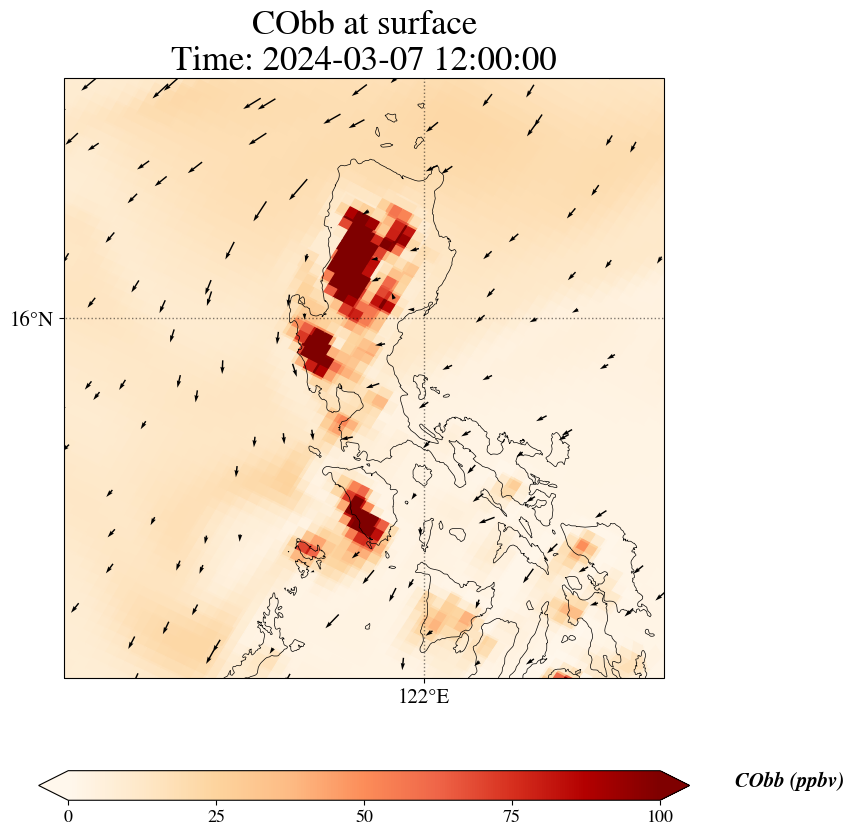 CObb at surface
Time: 2024-03-07 12:00:00

16°N

122°E

0
25
50
75
100

CObb (ppbv)